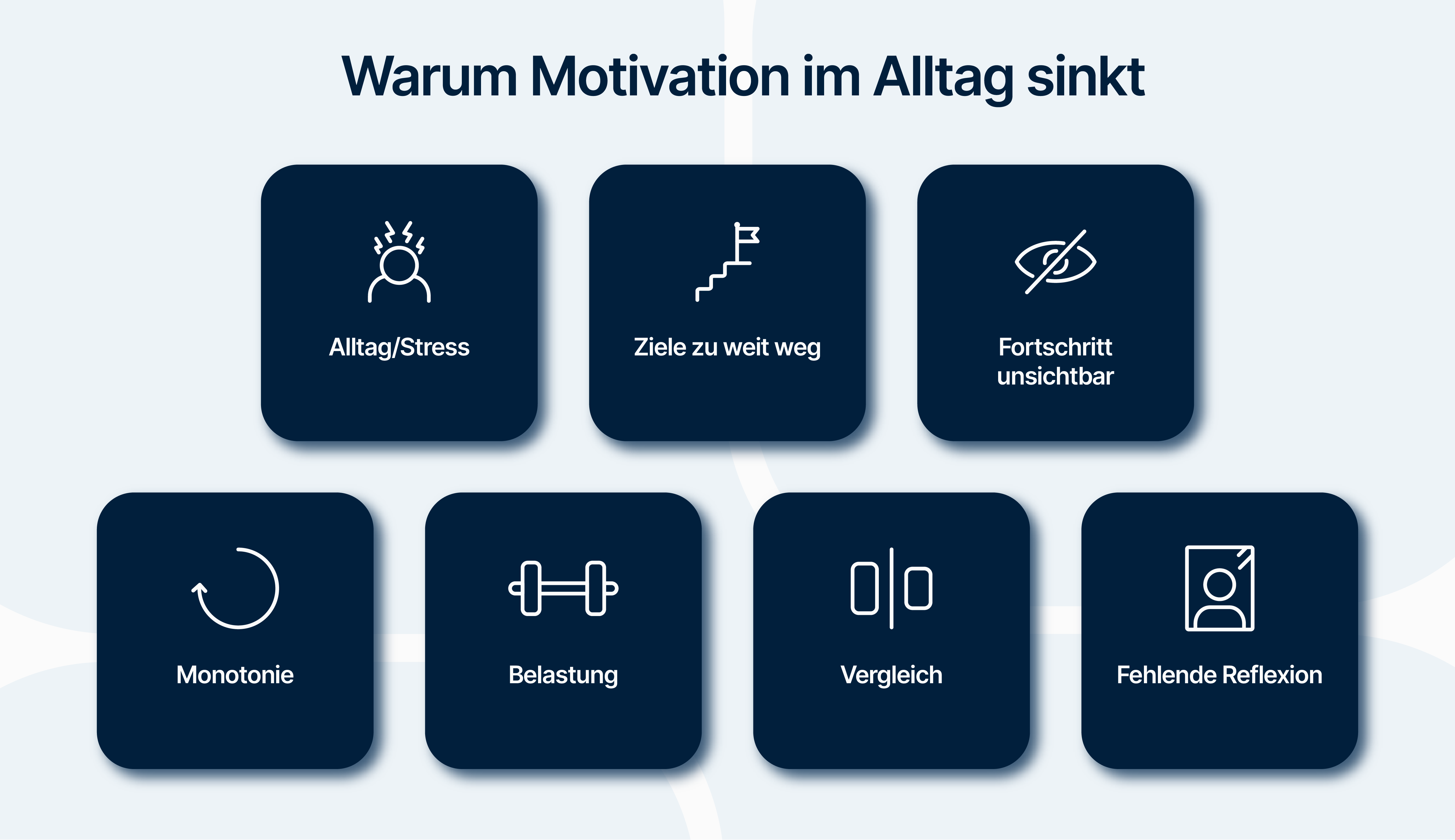 Warum Motivation im Alltag sinkt

Alltag/Stress

Ziele zu weit weg

Fortschritt unsichtbar

Monotonie

Belastung

Vergleich

Fehlende Reflexion